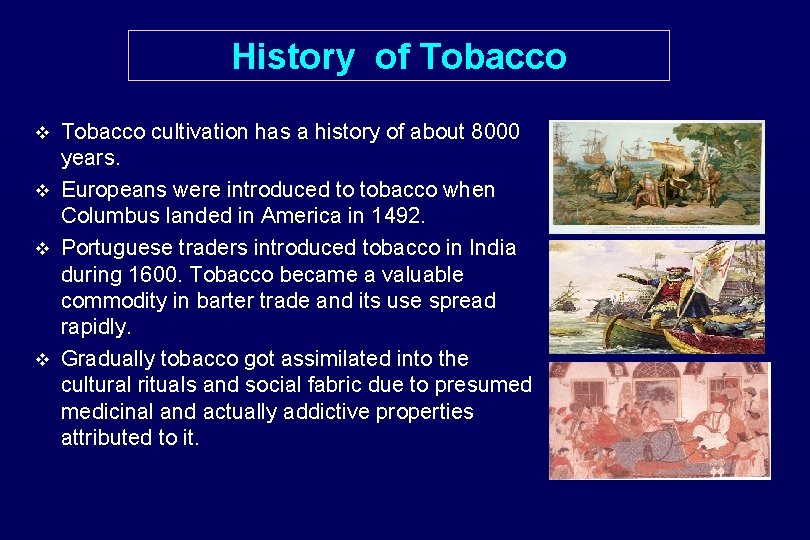 History of Tobacco

❖ Tobacco cultivation has a history of about 8000 years.

❖ Europeans were introduced to tobacco when Columbus landed in America in 1492.

❖ Portuguese traders introduced tobacco in India during 1600. Tobacco became a valuable commodity in barter trade and its use spread rapidly.

❖ Gradually tobacco got assimilated into the cultural rituals and social fabric due to presumed medicinal and actually addictive properties attributed to it.